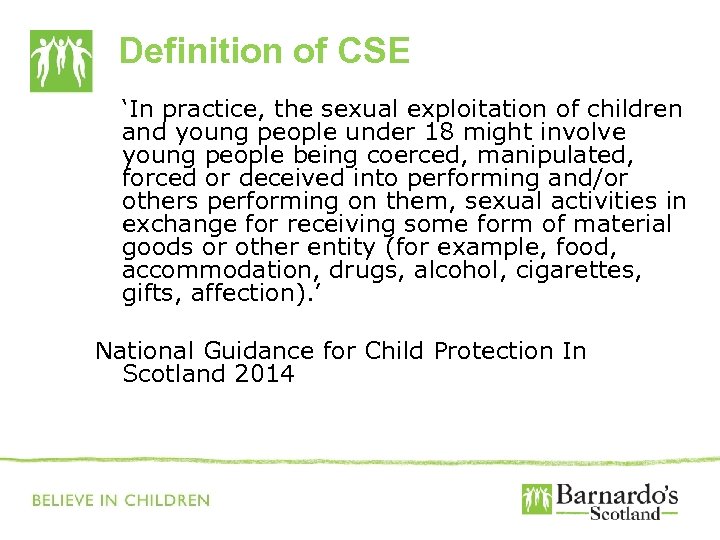 Definition of CSE

‘In practice, the sexual exploitation of children and young people under 18 might involve young people being coerced, manipulated, forced or deceived into performing and/or others performing on them, sexual activities in exchange for receiving some form of material goods or other entity (for example, food, accommodation, drugs, alcohol, cigarettes, gifts, affection).’

National Guidance for Child Protection In Scotland 2014

BELIEVE IN CHILDREN

Barnardo's Scotland